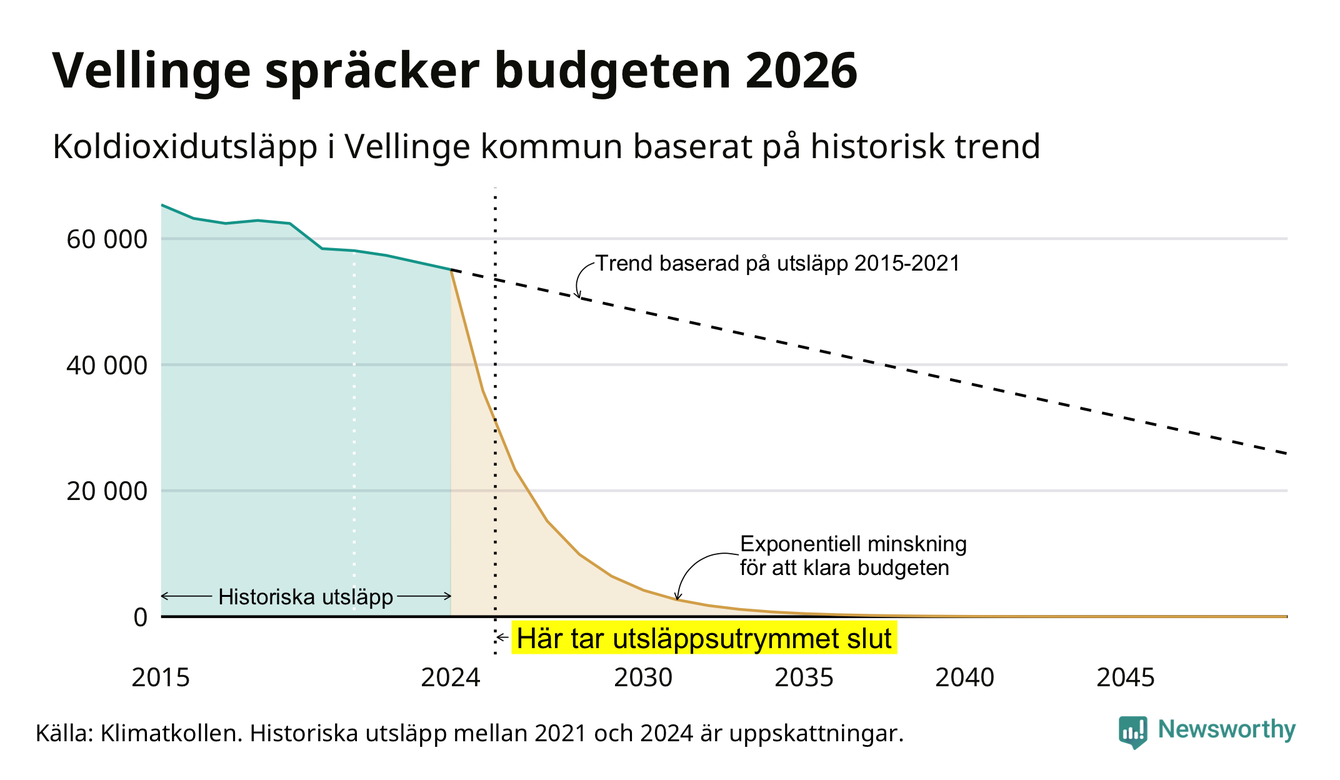 Vellinge spräcker budgeten 2026

Koldioxidutsläpp i Vellinge kommun baserat på historisk trend

60 000

40 000

20 000

0

Trend baserad på utsläpp 2015-2021

Exponentiell minskning för att klara budgeten

Historiska utsläpp

Här tar utsläppsutrymmet slut

2015

2024

2030

2035

2040

2045

Källa: Klimatkollen. Historiska utsläpp mellan 2021 och 2024 är uppskattningar.

Newsworthy